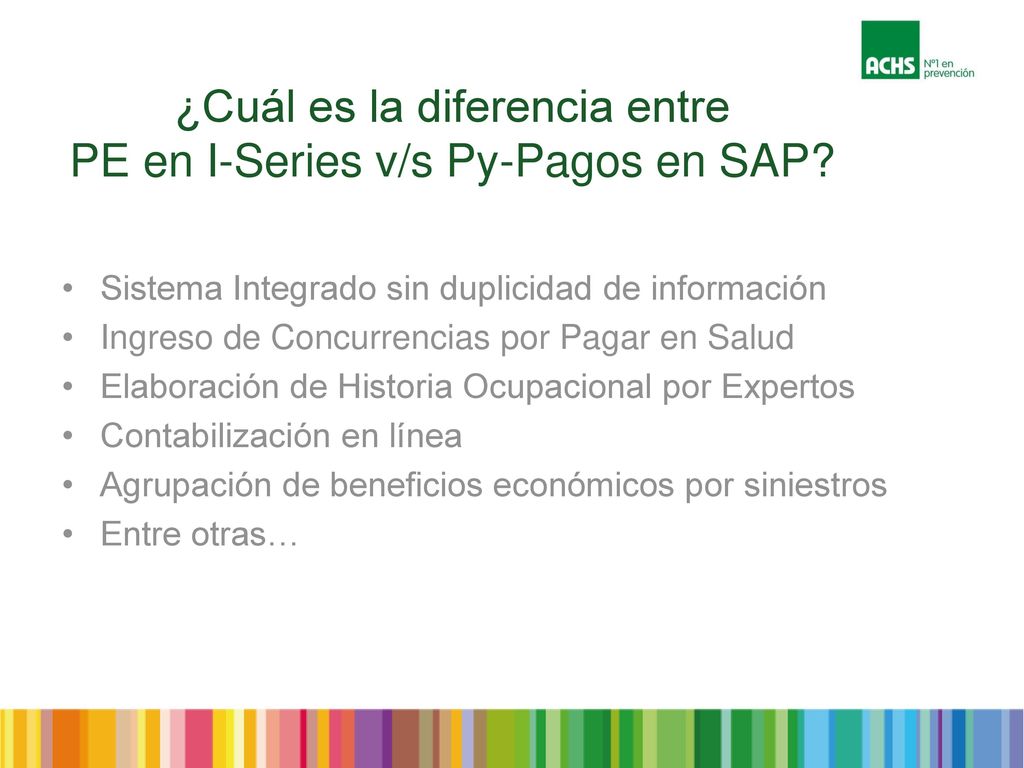 ACHS Nº1 en prevención

¿Cuál es la diferencia entre PE en I-Series v/s Py-Pagos en SAP?

• Sistema Integrado sin duplicidad de información
• Ingreso de Concurrencias por Pagar en Salud
• Elaboración de Historia Ocupacional por Expertos
• Contabilización en línea
• Agrupación de beneficios económicos por siniestros
• Entre otras…